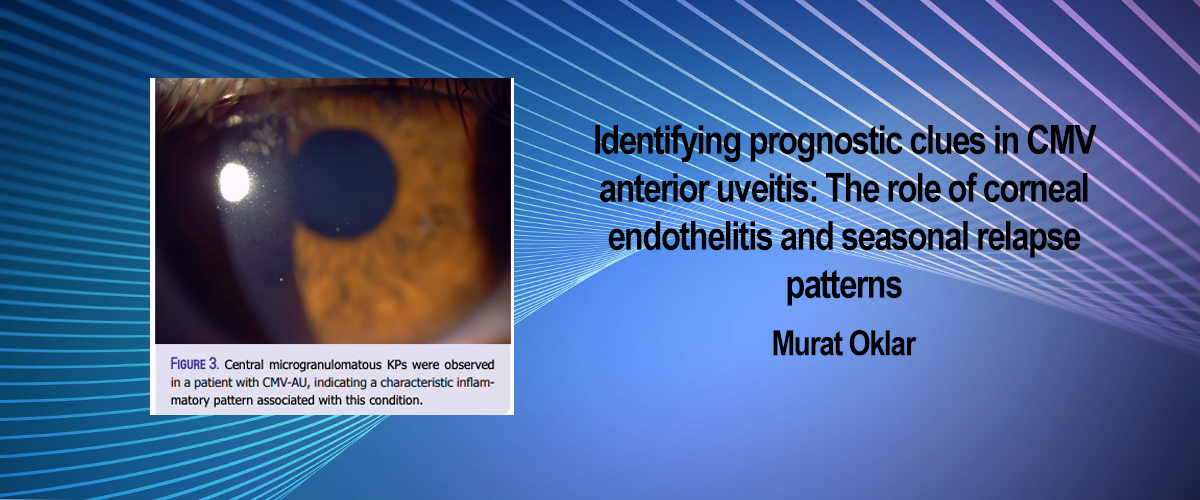 FIGURE 3. Central microgranulomatous KPs were observed in a patient with CMV-AU, indicating a characteristic inflammatory pattern associated with this condition.

Identifying prognostic clues in CMV anterior uveitis: The role of corneal endothelitis and seasonal relapse patterns

Murat Oklar